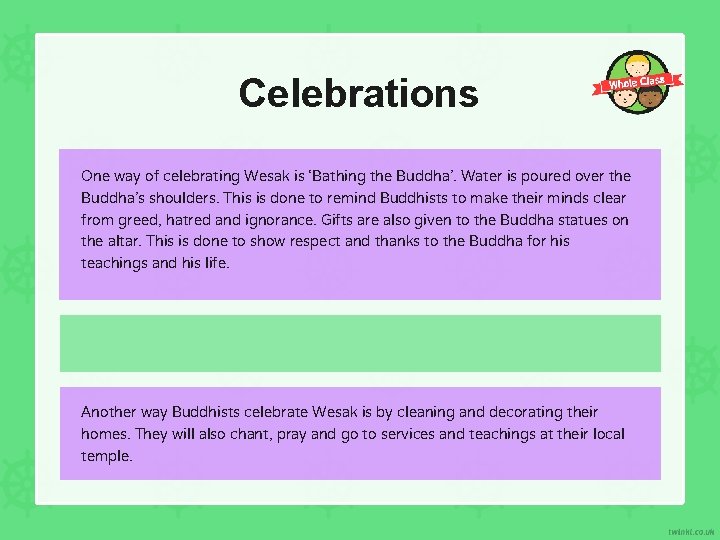 Celebrations

Whole Class

One way of celebrating Wesak is 'Bathing the Buddha'. Water is poured over the Buddha's shoulders. This is done to remind Buddhists to make their minds clear from greed, hatred and ignorance. Gifts are also given to the Buddha statues on the altar. This is done to show respect and thanks to the Buddha for his teachings and his life.

Another way Buddhists celebrate Wesak is by cleaning and decorating their homes. They will also chant, pray and go to services and teachings at their local temple.

twinkl.co.uk